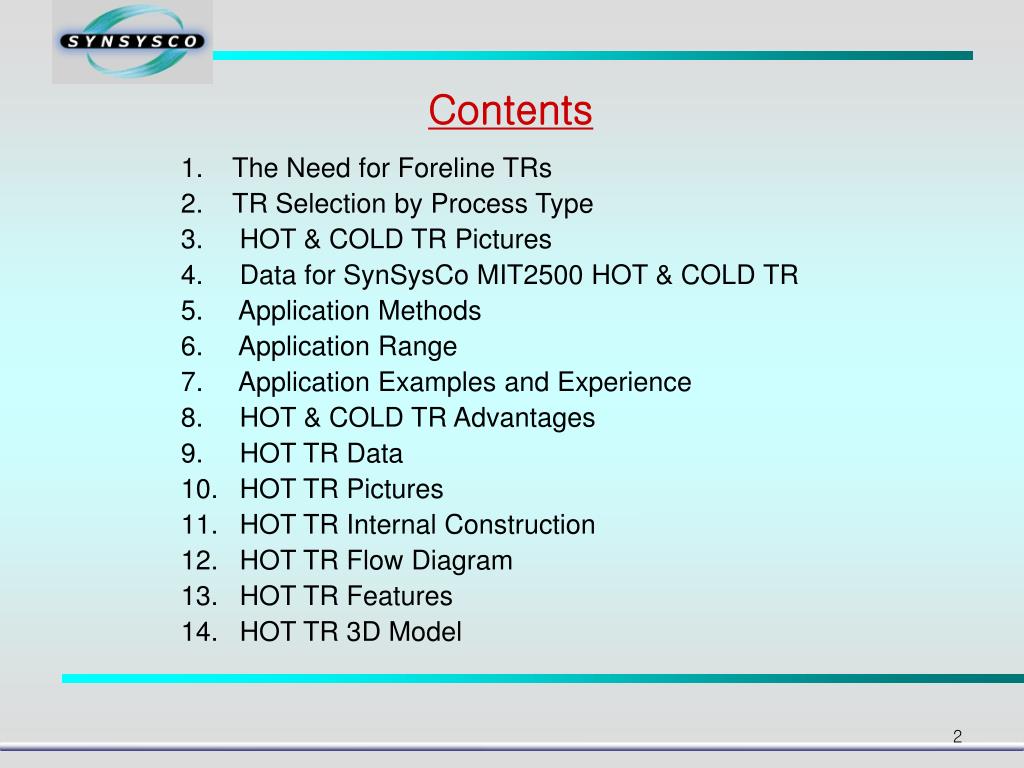 SYNSYSCO

Contents

1. The Need for Foreline TRs
2. TR Selection by Process Type
3. HOT & COLD TR Pictures
4. Data for SynSysCo MIT2500 HOT & COLD TR
5. Application Methods
6. Application Range
7. Application Examples and Experience
8. HOT & COLD TR Advantages
9. HOT TR Data
10. HOT TR Pictures
11. HOT TR Internal Construction
12. HOT TR Flow Diagram
13. HOT TR Features
14. HOT TR 3D Model

2